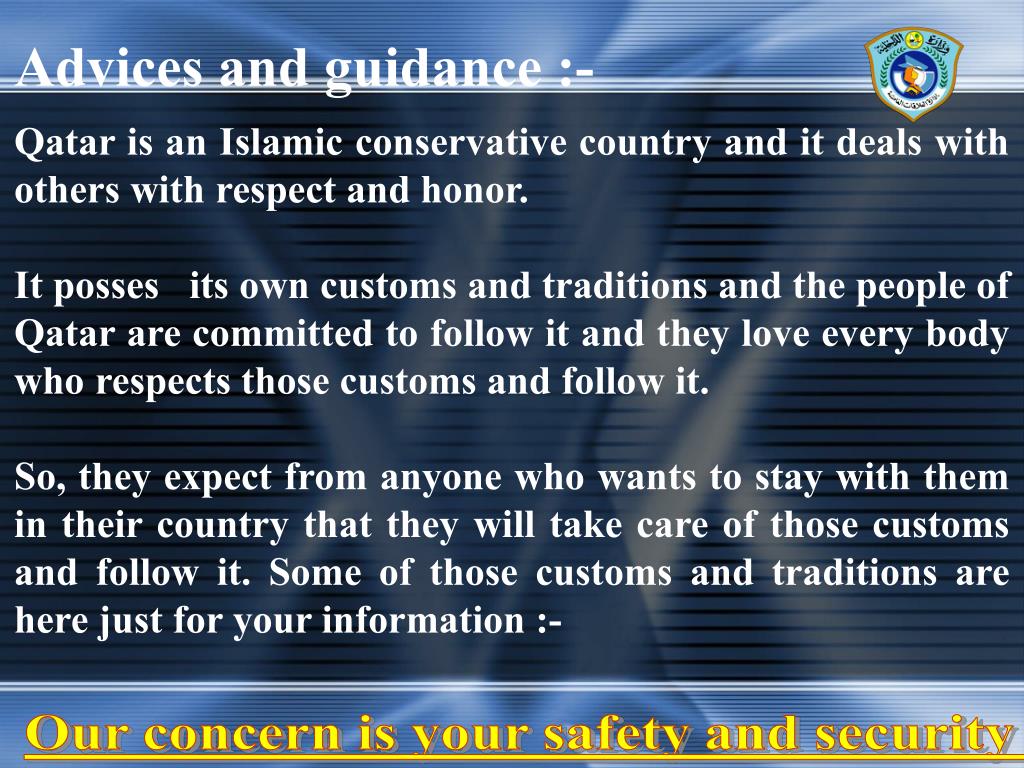 Advices and guidance :-

Qatar is an Islamic conservative country and it deals with others with respect and honor.

It posses its own customs and traditions and the people of Qatar are committed to follow it and they love every body who respects those customs and follow it.

So, they expect from anyone who wants to stay with them in their country that they will take care of those customs and follow it. Some of those customs and traditions are here just for your information :-

Our concern is your safety and security